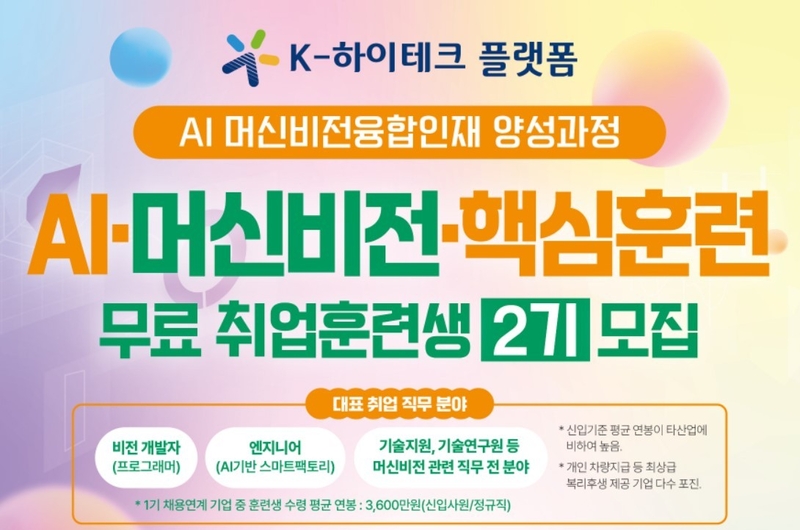 K-하이테크 플랫폼

AI 머신비전융합인재 양성과정

AI·머신비전·핵심훈련

무료 취업훈련생 2기 모집

대표 취업 직무 분야

비전 개발자
(프로그래머)

엔지니어
(AI기반 스마트팩토리)

기술지원, 기술연구원 등
머신비전 관련 직무 전 분야

* 신입기준 평균 연봉이 타산업에 비하여 높음.

* 개인 차량지급 등 최상급 복리후생 제공 기업 다수 포진.

* 1기 채용연계 기업 중 훈련생 수령 평균 연봉 : 3,600만원(신입사원/정규직)